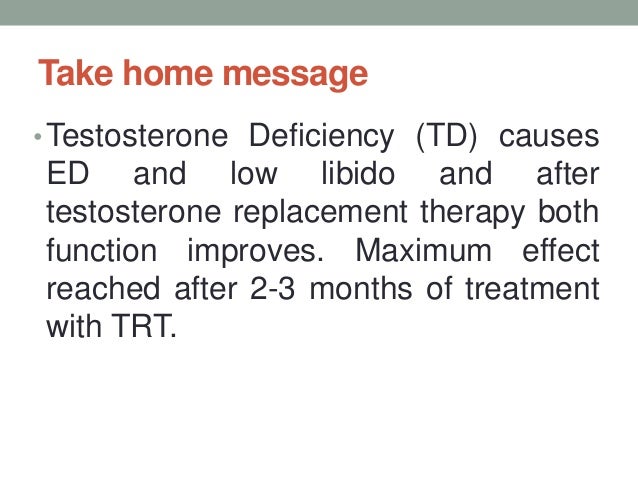 Take home message

• Testosterone Deficiency (TD) causes ED and low libido and after testosterone replacement therapy both function improves. Maximum effect reached after 2-3 months of treatment with TRT.